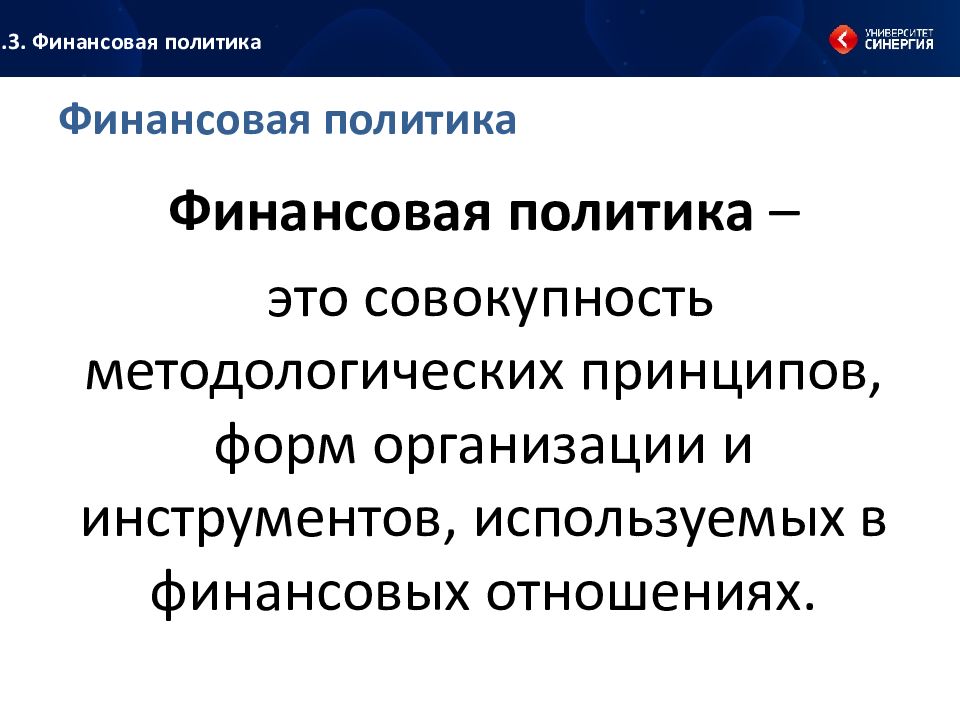 .3. Финансовая политика

УНИВЕРСИТЕТ СИНЕРГИЯ

Финансовая политика

Финансовая политика –

это совокупность методологических принципов, форм организации и инструментов, используемых в финансовых отношениях.